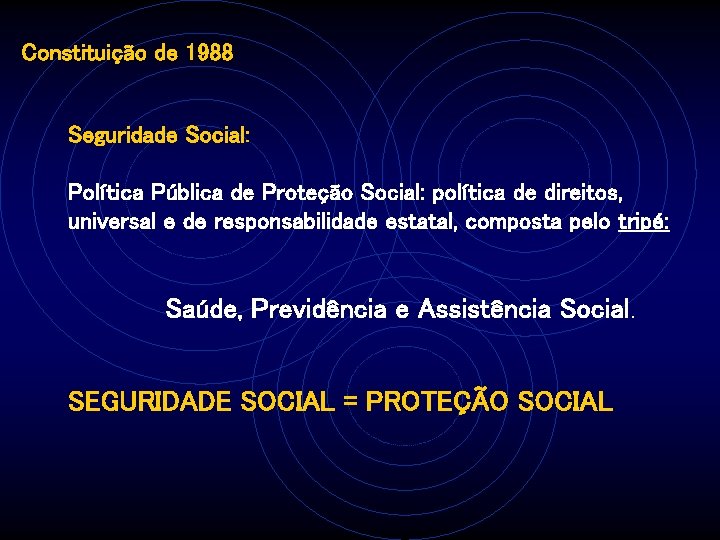 Constituição de 1988

Seguridade Social:

Política Pública de Proteção Social: política de direitos, universal e de responsabilidade estatal, composta pelo tripé:

Saúde, Previdência e Assistência Social.

SEGURIDADE SOCIAL = PROTEÇÃO SOCIAL